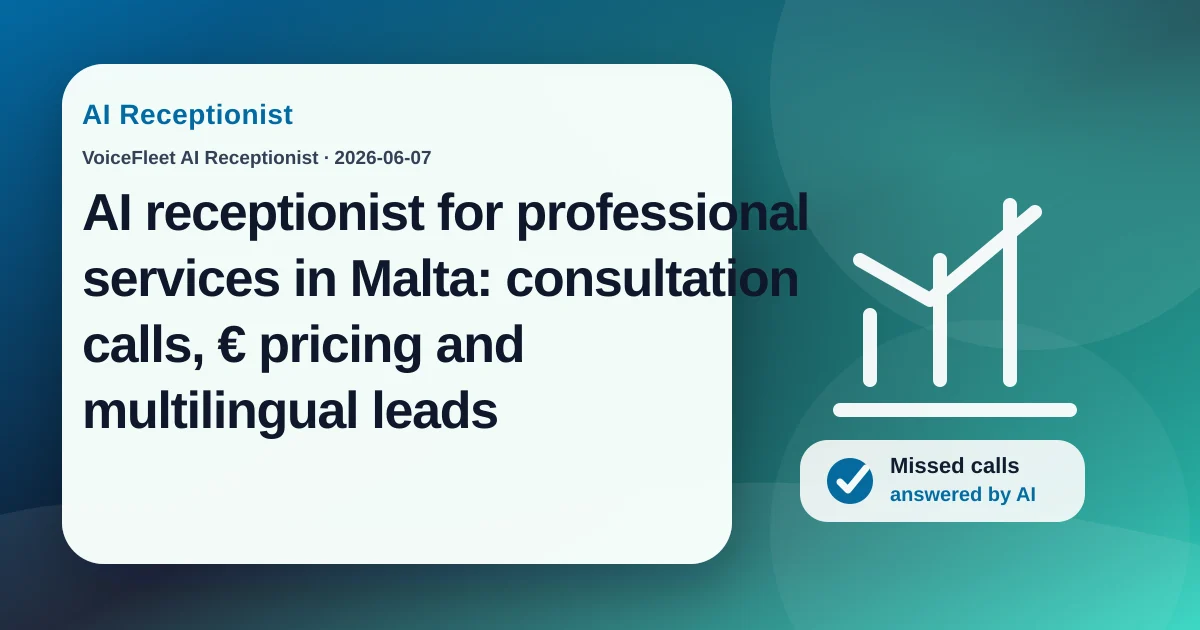 AI Receptionist

VoiceFleet AI Receptionist · 2026-06-07

AI receptionist for professional services in Malta: consultation calls, € pricing and multilingual leads

Missed calls
answered by AI